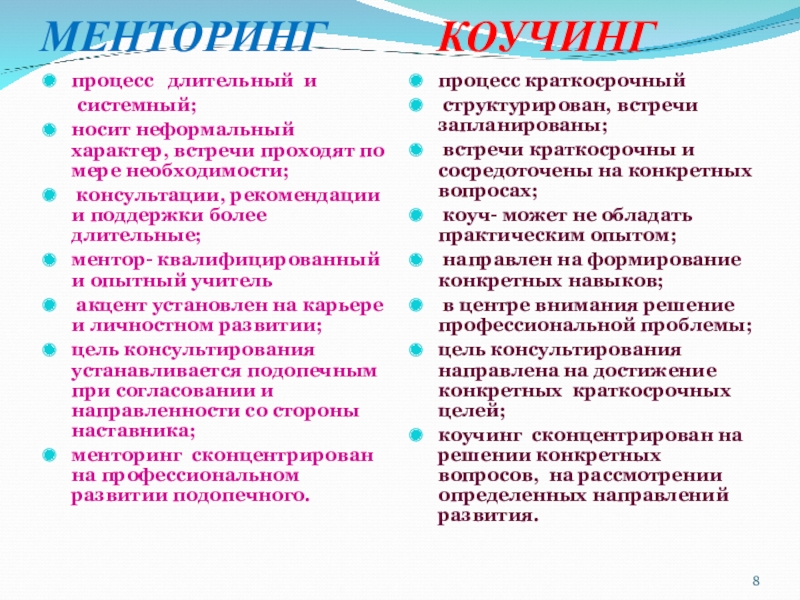 МЕНТОРИНГ

процесс длительный и системный;

носит неформальный характер, встречи проходят по мере необходимости;

консультации, рекомендации и поддержки более длительные;

ментор- квалифицированный и опытный учитель

акцент установлен на карьере и личностном развитии;

цель консультирования устанавливается подопечным при согласовании и направленности со стороны наставника;

менторинг сконцентрирован на профессиональном развитии подопечного.

КОУЧИНГ

процесс краткосрочный

структурирован, встречи запланированы;

встречи краткосрочны и сосредоточены на конкретных вопросах;

коуч- может не обладать практическим опытом;

направлен на формирование конкретных навыков;

в центре внимания решение профессиональной проблемы;

цель консультирования направлена на достижение конкретных краткосрочных целей;

коучинг сконцентрирован на решении конкретных вопросов, на рассмотрении определенных направлений развития.

8